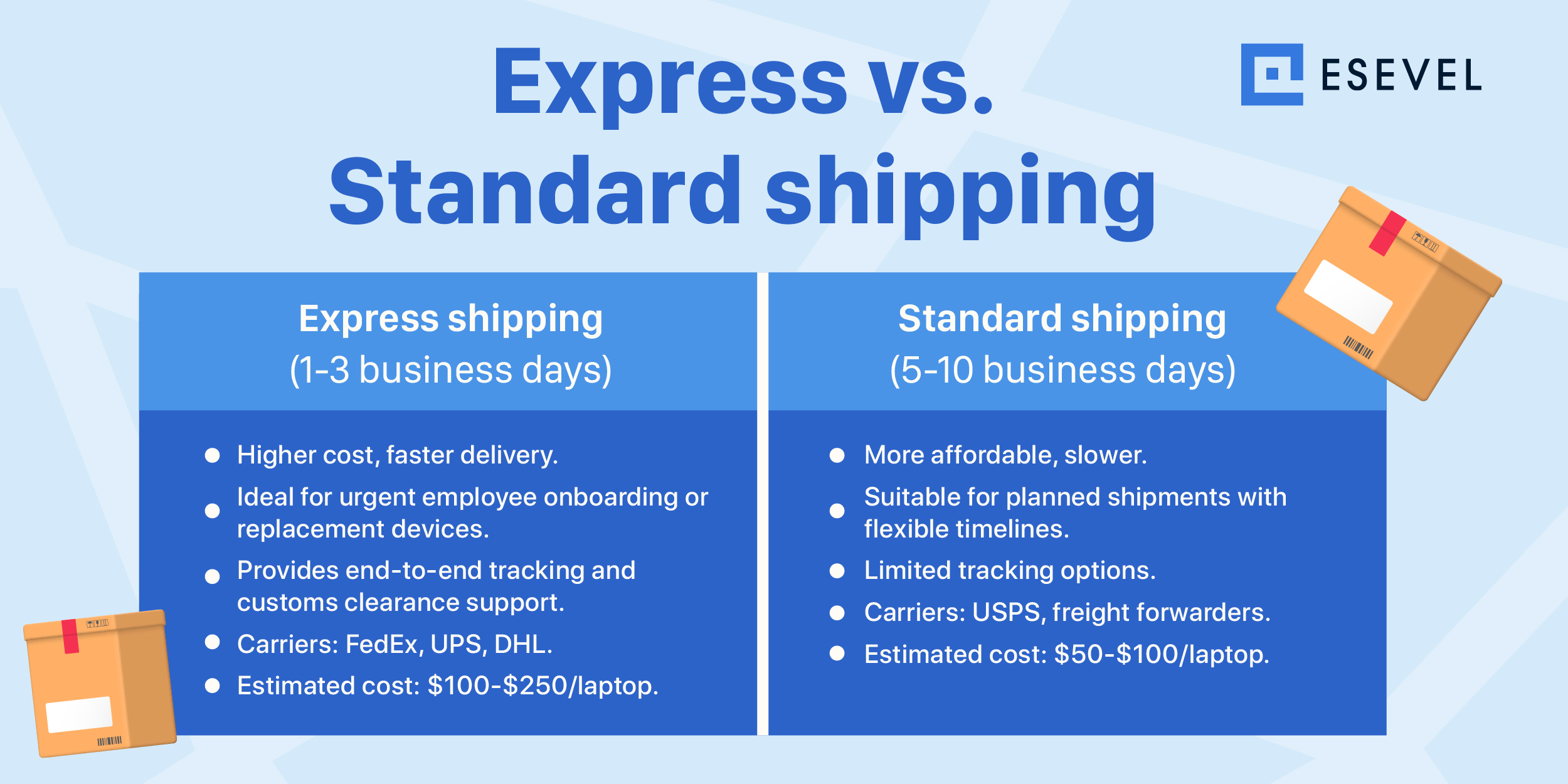 Express vs.
Standard shipping

ESEVEL

Express shipping
(1-3 business days)

- Higher cost, faster delivery.
- Ideal for urgent employee onboarding or replacement devices.
- Provides end-to-end tracking and customs clearance support.
- Carriers: FedEx, UPS, DHL.
- Estimated cost: \$100-\$250/laptop.

Standard shipping
(5-10 business days)

- More affordable, slower.
- Suitable for planned shipments with flexible timelines.
- Limited tracking options.
- Carriers: USPS, freight forwarders.
- Estimated cost: \$50-\$100/laptop.